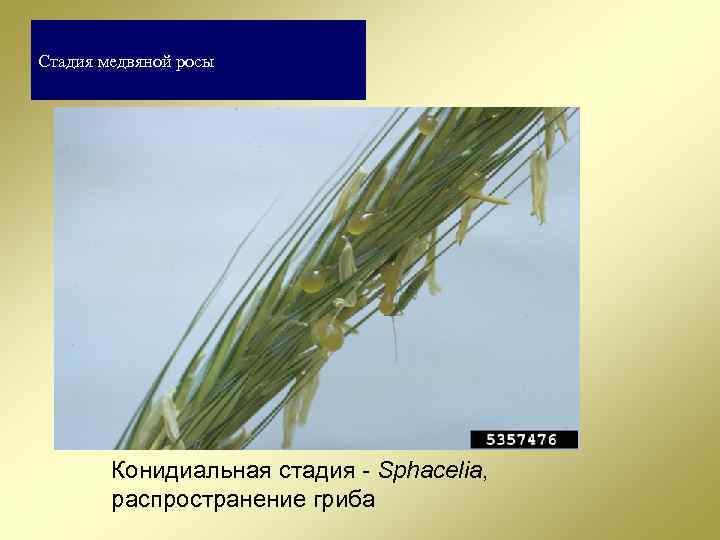 Стадия медвяной росы

5357476

Конидиальная стадия - Sphacelia, распространение гриба